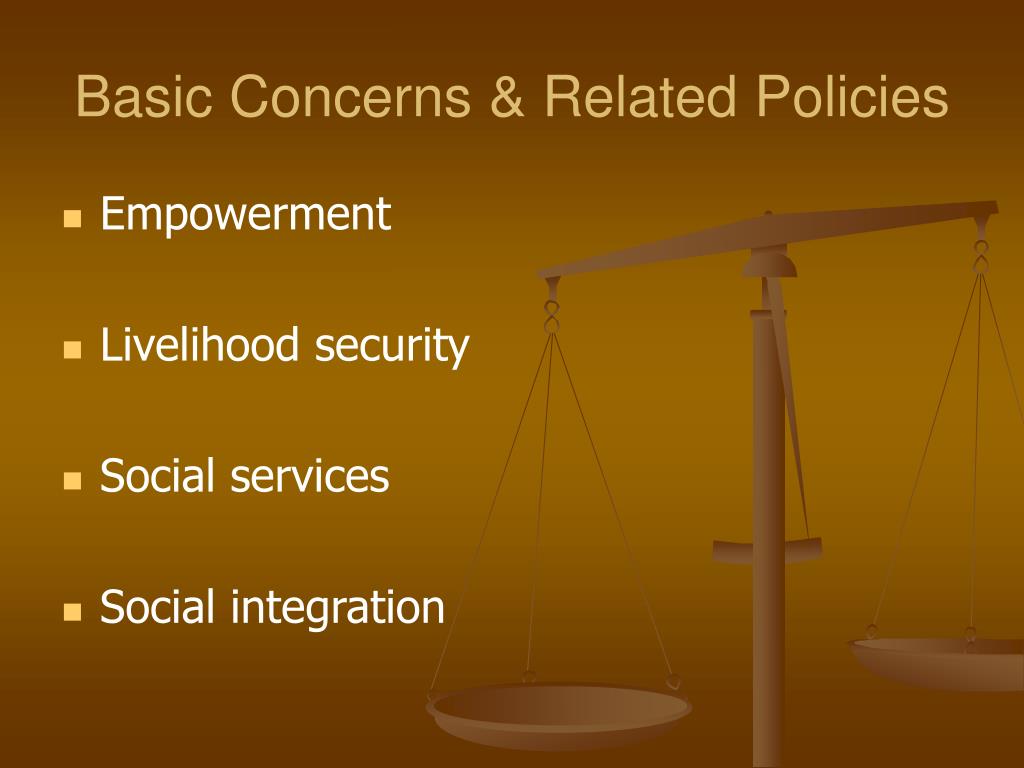 Basic Concerns & Related Policies

- Empowerment
- Livelihood security
- Social services
- Social integration